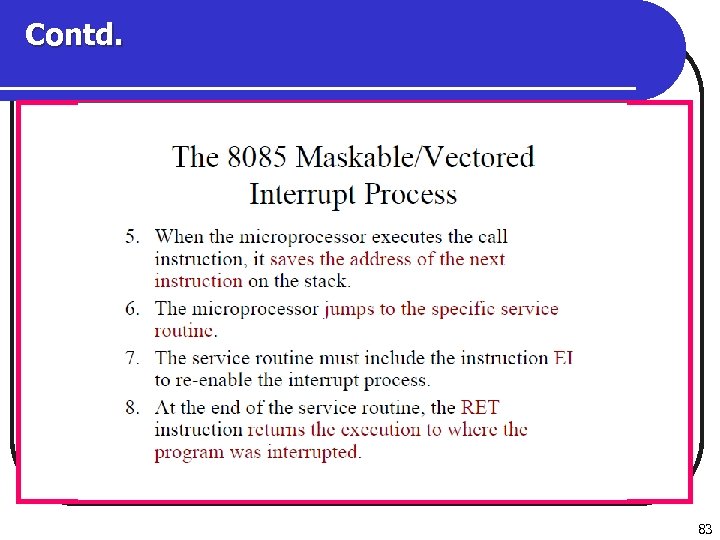 Contd.

The 8085 Maskable/Vectored Interrupt Process

5. When the microprocessor executes the call instruction, it saves the address of the next instruction on the stack.

6. The microprocessor jumps to the specific service routine.

7. The service routine must include the instruction EI to re-enable the interrupt process.

8. At the end of the service routine, the RET instruction returns the execution to where the program was interrupted.

83